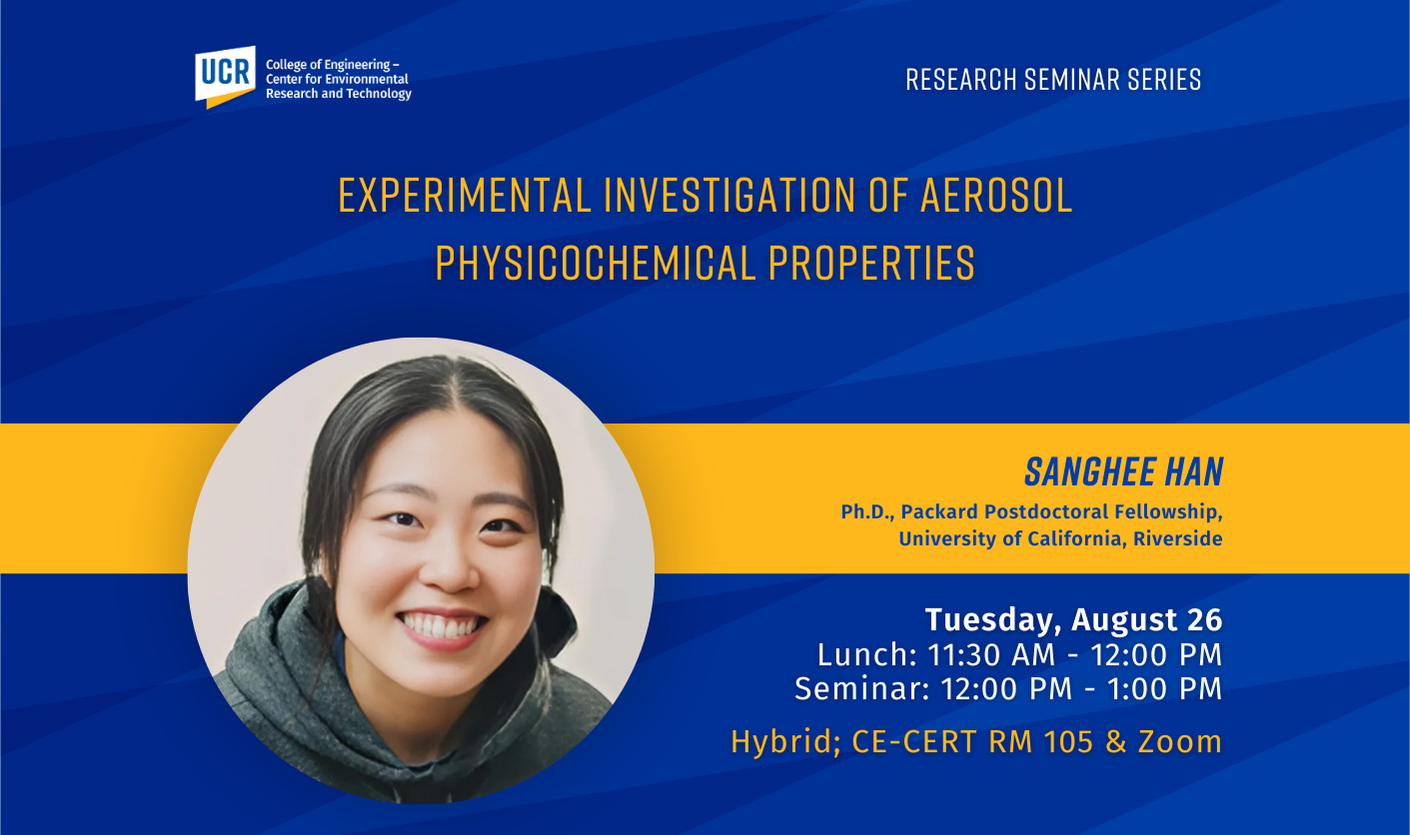 UCR College of Engineering – Center for Environmental Research and Technology

RESEARCH SEMINAR SERIES

EXPERIMENTAL INVESTIGATION OF AEROSOL PHYSICOCHEMICAL PROPERTIES

SANGHEE HAN

Ph.D., Packard Postdoctoral Fellowship, University of California, Riverside

Tuesday, August 26
Lunch: 11:30 AM - 12:00 PM
Seminar: 12:00 PM - 1:00 PM

Hybrid; CE-CERT RM 105 & Zoom